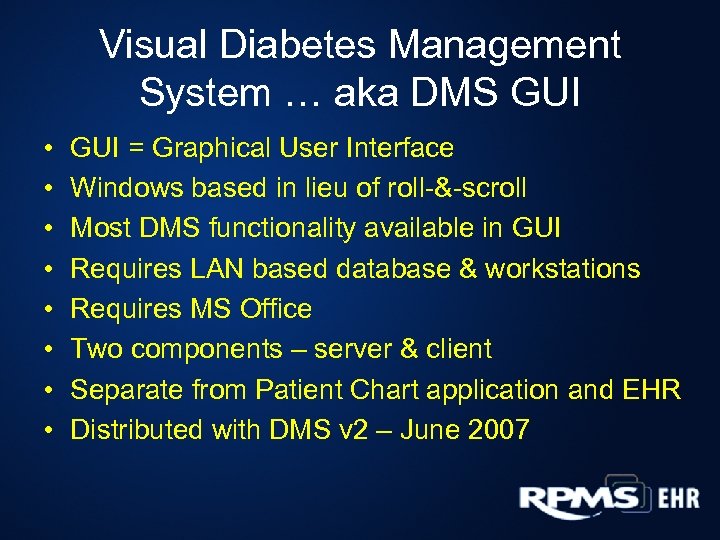 Visual Diabetes Management System … aka DMS GUI

• GUI = Graphical User Interface
• Windows based in lieu of roll-&-scroll
• Most DMS functionality available in GUI
• Requires LAN based database & workstations
• Requires MS Office
• Two components – server & client
• Separate from Patient Chart application and EHR
• Distributed with DMS v2 – June 2007

RPMS EHR